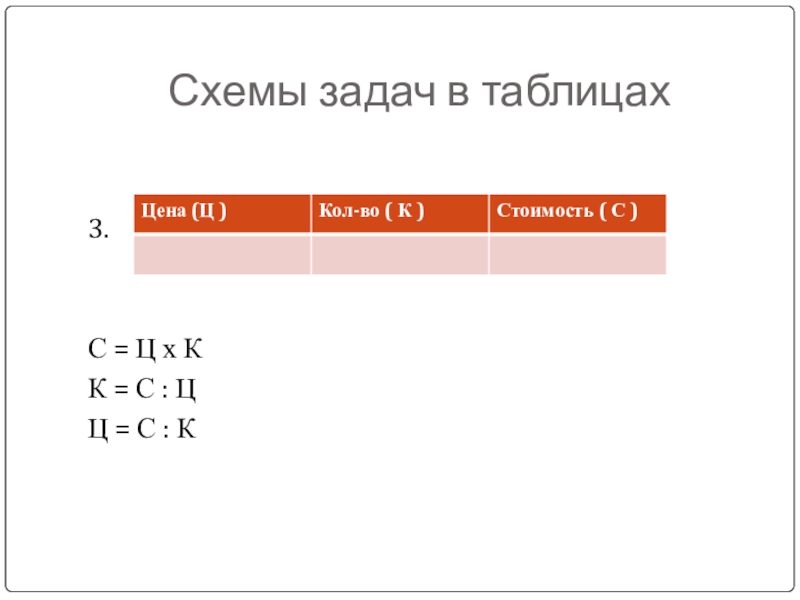 Схемы задач в таблицах

3.

| Цена (Ц ) | Кол-во ( К ) | Стоимость ( С ) |
|---|---|---|
| | | |

С = Ц х К
К = С : Ц
Ц = С : К